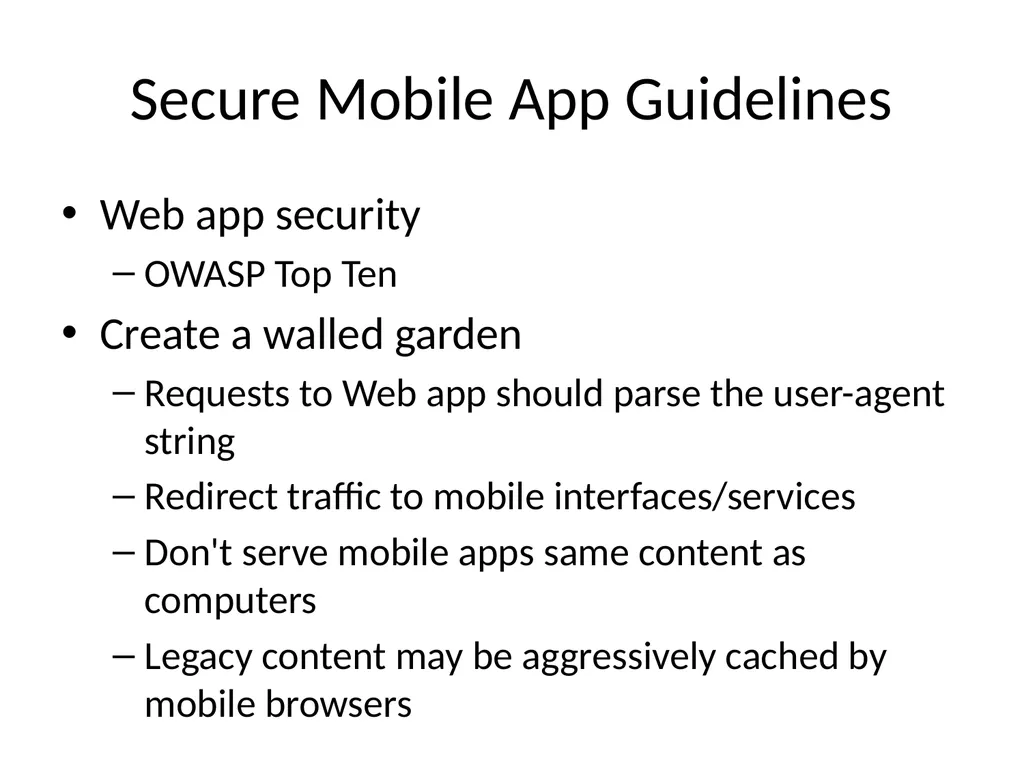 Secure Mobile App Guidelines

• Web app security
  – OWASP Top Ten
• Create a walled garden
  – Requests to Web app should parse the user-agent string
  – Redirect traffic to mobile interfaces/services
  – Don't serve mobile apps same content as computers
  – Legacy content may be aggressively cached by mobile browsers